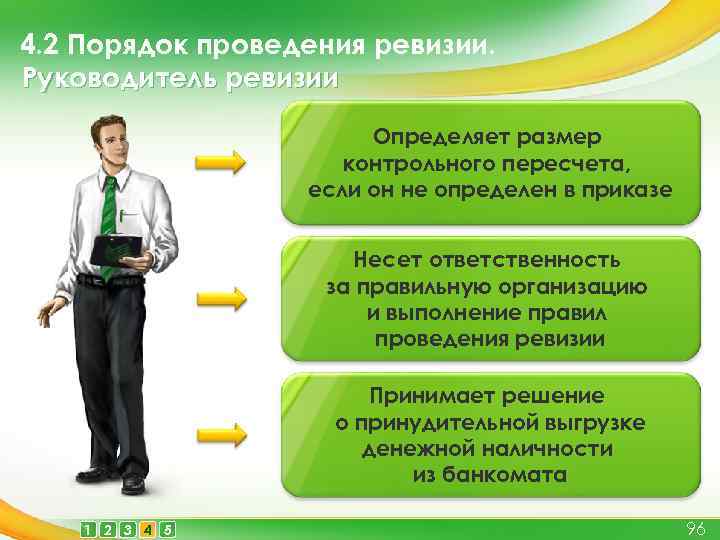 4.2 Порядок проведения ревизии. Руководитель ревизии

Определяет размер контрольного пересчета, если он не определен в приказе

Несет ответственность за правильную организацию и выполнение правил проведения ревизии

Принимает решение о принудительной выгрузке денежной наличности из банкомата

1 2 3 4 5

96